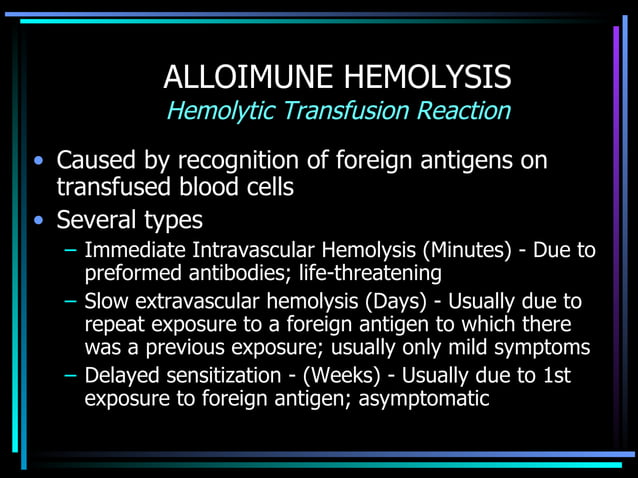 ALLOIMUNE HEMOLYSIS
Hemolytic Transfusion Reaction

• Caused by recognition of foreign antigens on transfused blood cells
• Several types
– Immediate Intravascular Hemolysis (Minutes) - Due to preformed antibodies; life-threatening
– Slow extravascular hemolysis (Days) - Usually due to repeat exposure to a foreign antigen to which there was a previous exposure; usually only mild symptoms
– Delayed sensitization - (Weeks) - Usually due to 1st exposure to foreign antigen; asymptomatic